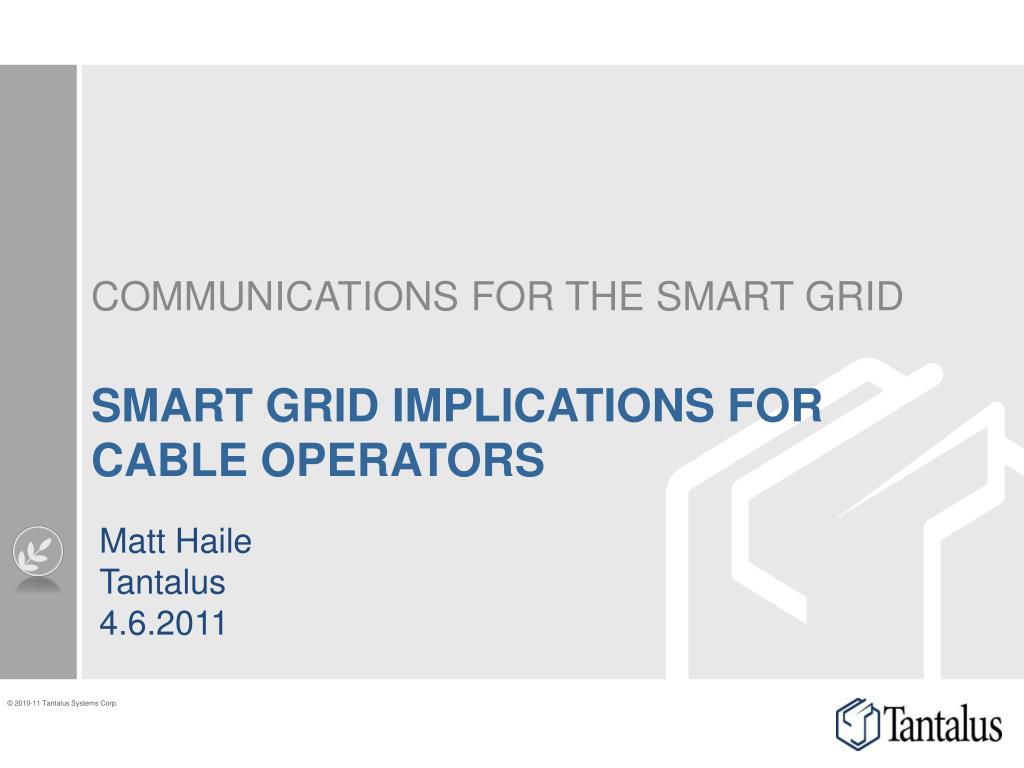 COMMUNICATIONS FOR THE SMART GRID

SMART GRID IMPLICATIONS FOR CABLE OPERATORS

Matt Haile
Tantalus
4.6.2011

© 2010-11 Tantalus Systems Corp.

Tantalus